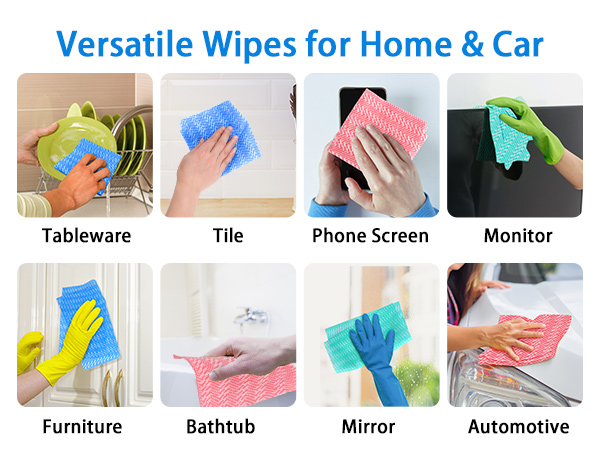 Versatile Wipes for Home & Car

Tableware

Tile

Phone Screen

Monitor

Furniture

Bathtub

Mirror

Automotive